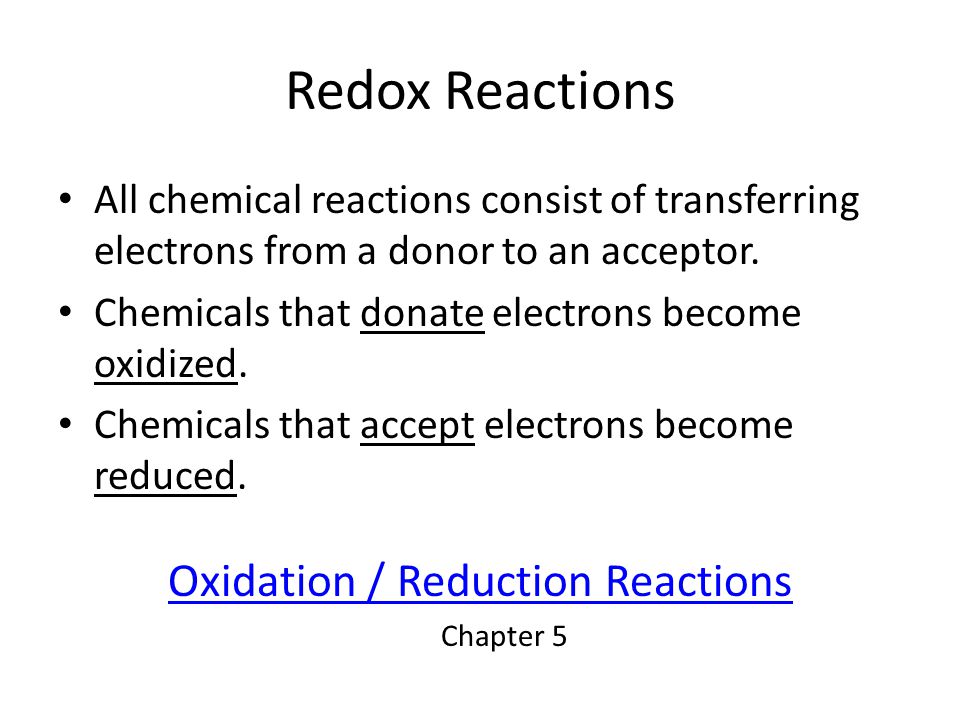 Redox Reactions

• All chemical reactions consist of transferring electrons from a donor to an acceptor.
• Chemicals that donate electrons become oxidized.
• Chemicals that accept electrons become reduced.

Oxidation / Reduction Reactions

Chapter 5